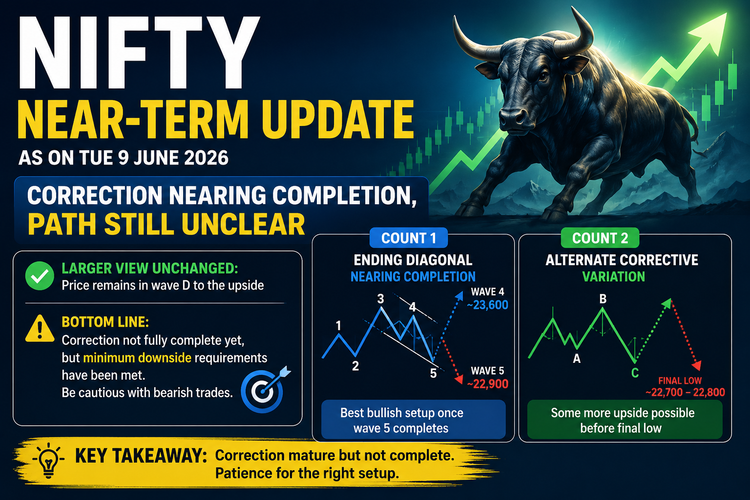 NIFTY
NEAR-TERM UPDATE
AS ON TUE 9 JUNE 2026

CORRECTION NEARING COMPLETION, PATH STILL UNCLEAR

LARGER VIEW UNCHANGED:
Price remains in wave D to the upside

BOTTOM LINE:
Correction not fully complete yet, but minimum downside requirements have been met.
Be cautious with bearish trades.

COUNT 1
ENDING DIAGONAL
NEARING COMPLETION
1
2
3
4
5
WAVE 4
~23,600
WAVE 5
~22,900
Best bullish setup once wave 5 completes

COUNT 2
ALTERNATE CORRECTIVE
VARIATION
A
B
C
FINAL LOW
~22,700 – 22,800
Some more upside possible before final low

KEY TAKEAWAY: Correction mature but not complete.
Patience for the right setup.